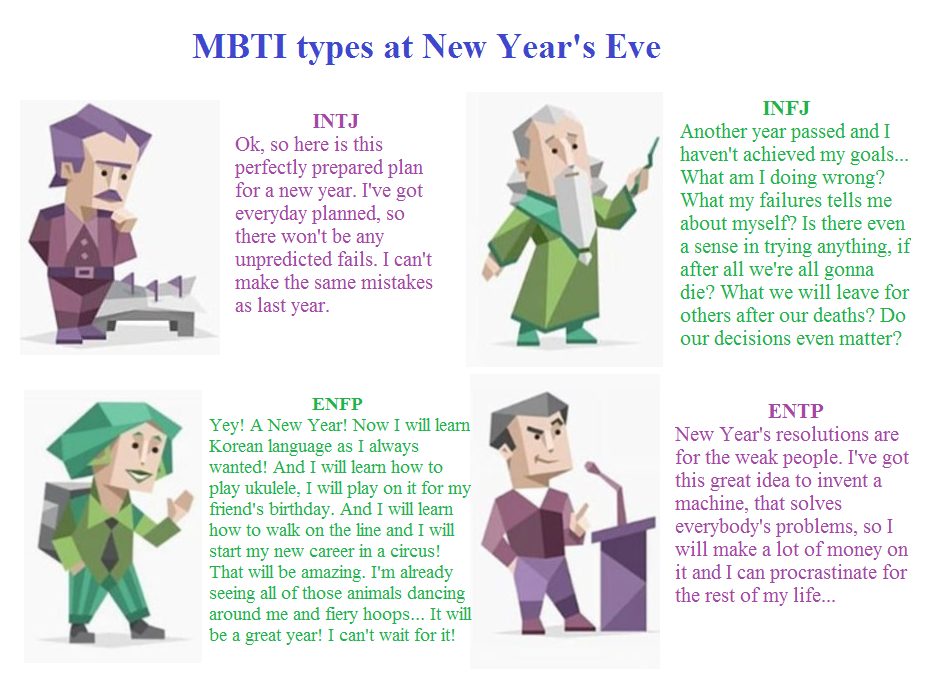 MBTI types at New Year's Eve

INTJ
Ok, so here is this perfectly prepared plan for a new year. I've got everyday planned, so there won't be any unpredicted fails. I can't make the same mistakes as last year.

INFJ
Another year passed and I haven't achieved my goals... What am I doing wrong? What my failures tells me about myself? Is there even a sense in trying anything, if after all we're all gonna die? What we will leave for others after our deaths? Do our decisions even matter?

ENFP
Yey! A New Year! Now I will learn Korean language as I always wanted! And I will learn how to play ukulele, I will play on it for my friend's birthday. And I will learn how to walk on the line and I will start my new career in a circus! That will be amazing. I'm already seeing all of those animals dancing around me and fiery hoops... It will be a great year! I can't wait for it!

ENTP
New Year's resolutions are for the weak people. I've got this great idea to invent a machine, that solves everybody's problems, so I will make a lot of money on it and I can procrastinate for the rest of my life...